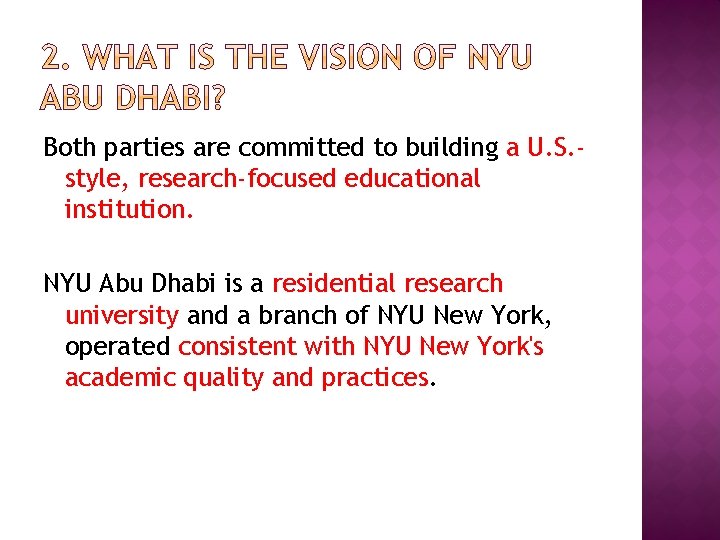 2. WHAT IS THE VISION OF NYU ABU DHABI?

Both parties are committed to building a U.S.-style, research-focused educational institution.

NYU Abu Dhabi is a residential research university and a branch of NYU New York, operated consistent with NYU New York's academic quality and practices.